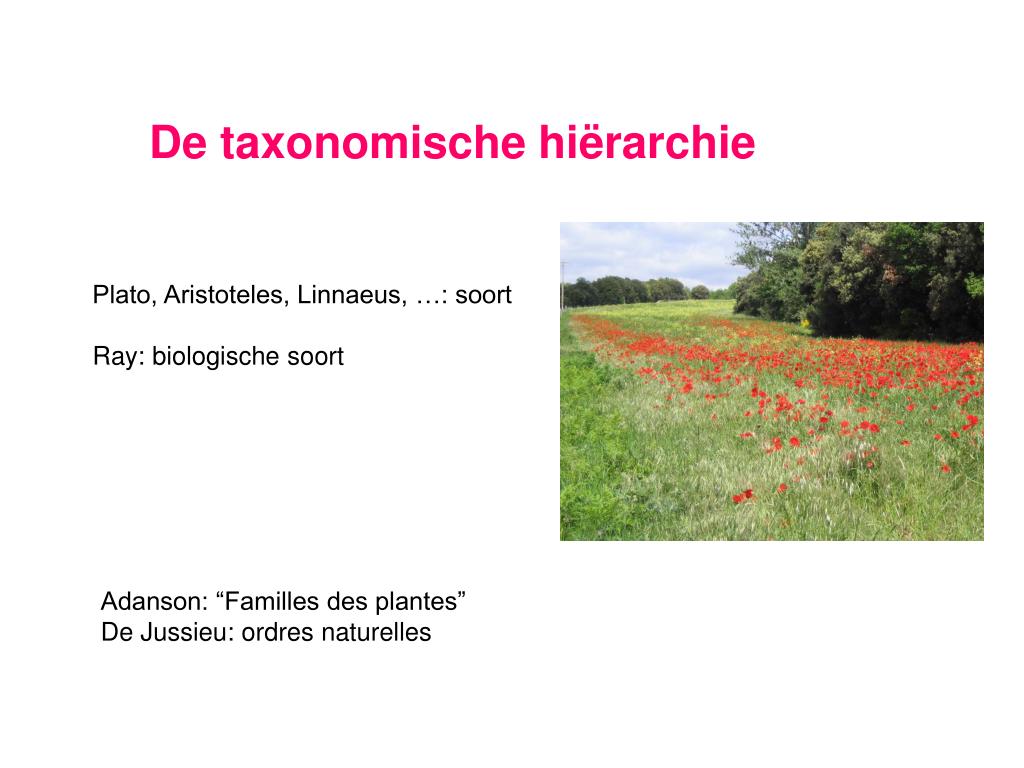 De taxonomische hiërarchie

Plato, Aristoteles, Linnaeus, …: soort

Ray: biologische soort

Adanson: “Familles des plantes”
De Jussieu: ordres naturelles